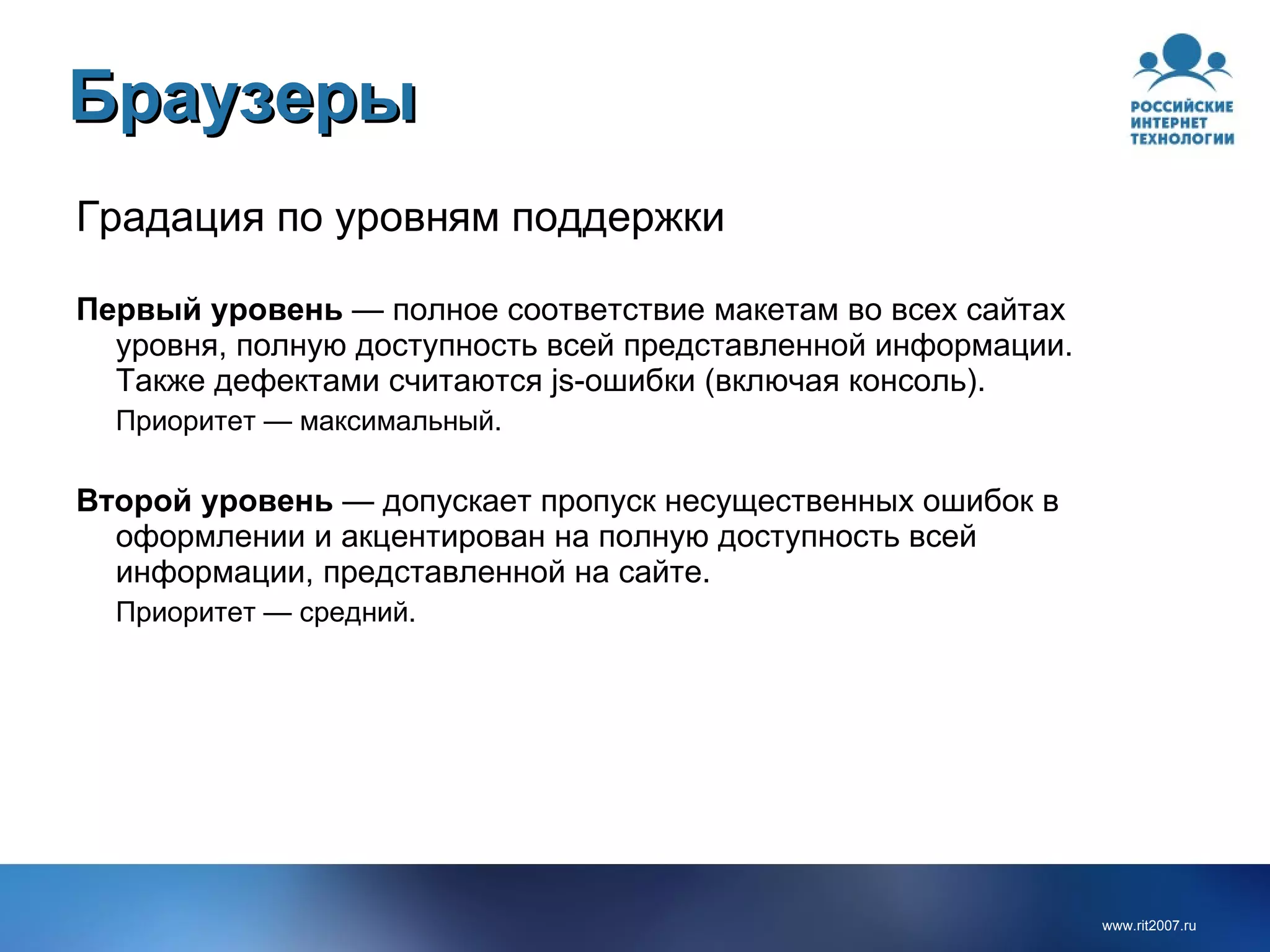 Браузеры

РОССИЙСКИЕ ИНТЕРНЕТ ТЕХНОЛОГИИ

Градация по уровням поддержки

Первый уровень — полное соответствие макетам во всех сайтах уровня, полную доступность всей представленной информации. Также дефектами считаются js-ошибки (включая консоль).

Приоритет — максимальный.

Второй уровень — допускает пропуск несущественных ошибок в оформлении и акцентирован на полную доступность всей информации, представленной на сайте.

Приоритет — средний.

www.rit2007.ru